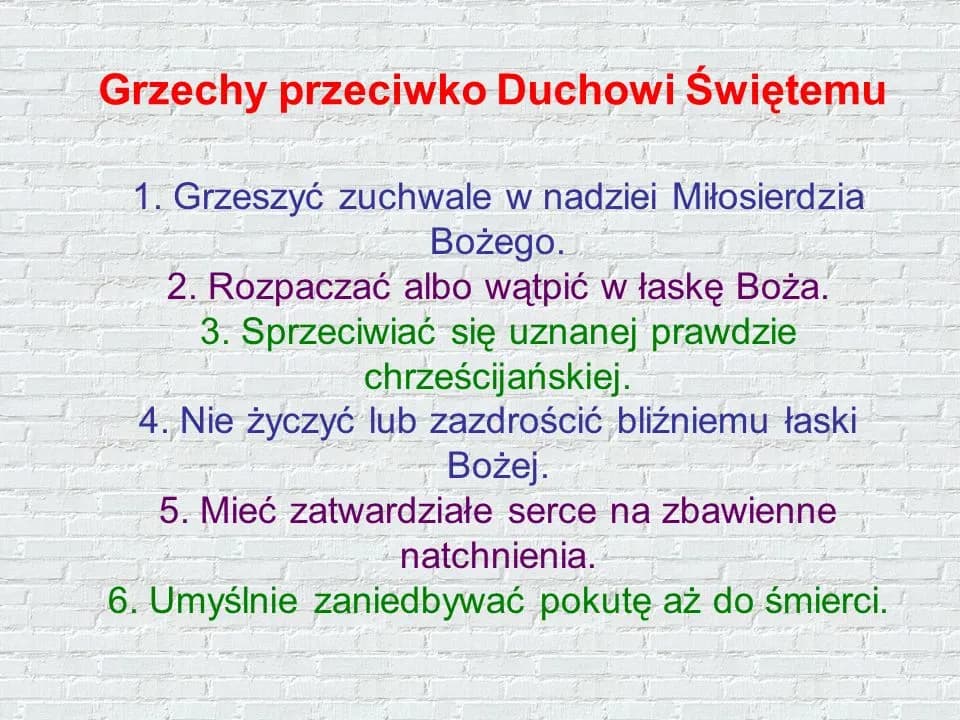 Grzechy przeciwko Duchowi Świętemu

1. Grzeszyć zuchwale w nadziei Miłosierdzia Bożego.
2. Rozpaczać albo wątpić w łaskę Boża.
3. Sprzeciwiać się uznanej prawdzie chrześcijańskiej.
4. Nie życzyć lub zazdrościć bliźniemu łaski Bożej.
5. Mieć zatwardziałe serce na zbawienne natchnienia.
6. Umyślnie zaniedbywać pokutę aż do śmierci.